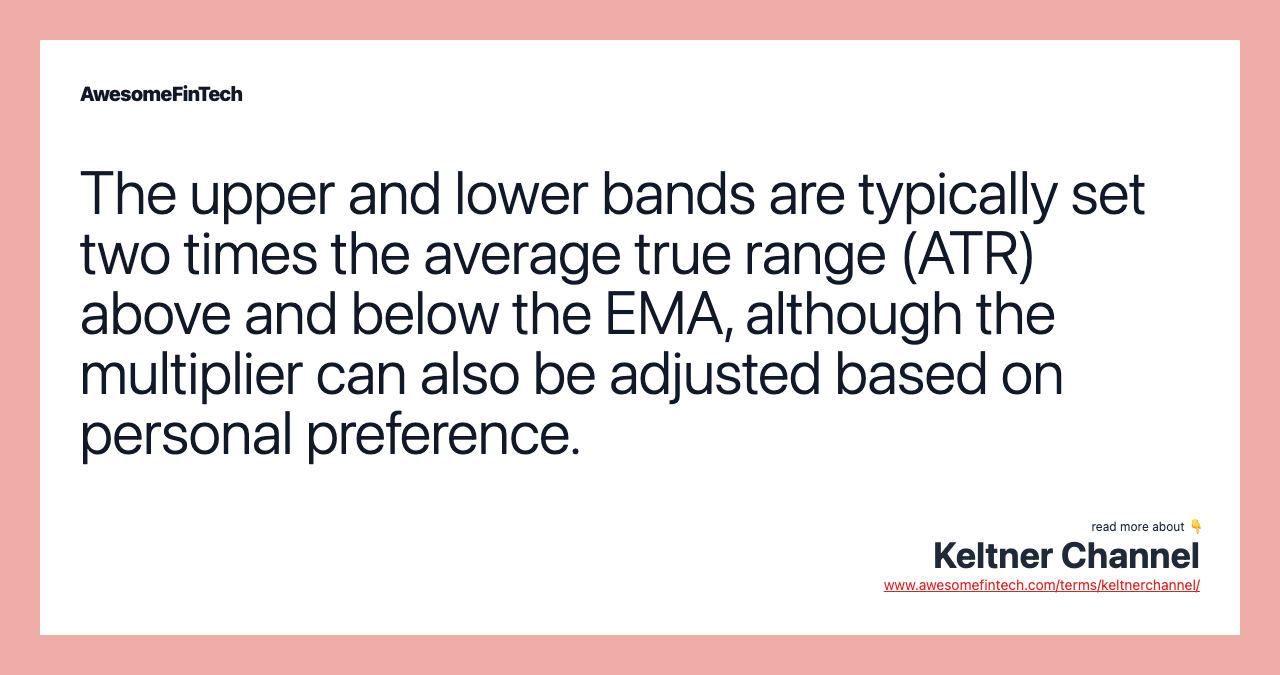 AwesomeFinTech

The upper and lower bands are typically set two times the average true range (ATR) above and below the EMA, although the multiplier can also be adjusted based on personal preference.

read more about 👇
Keltner Channel
www.awesomefintech.com/terms/keltnerchannel/